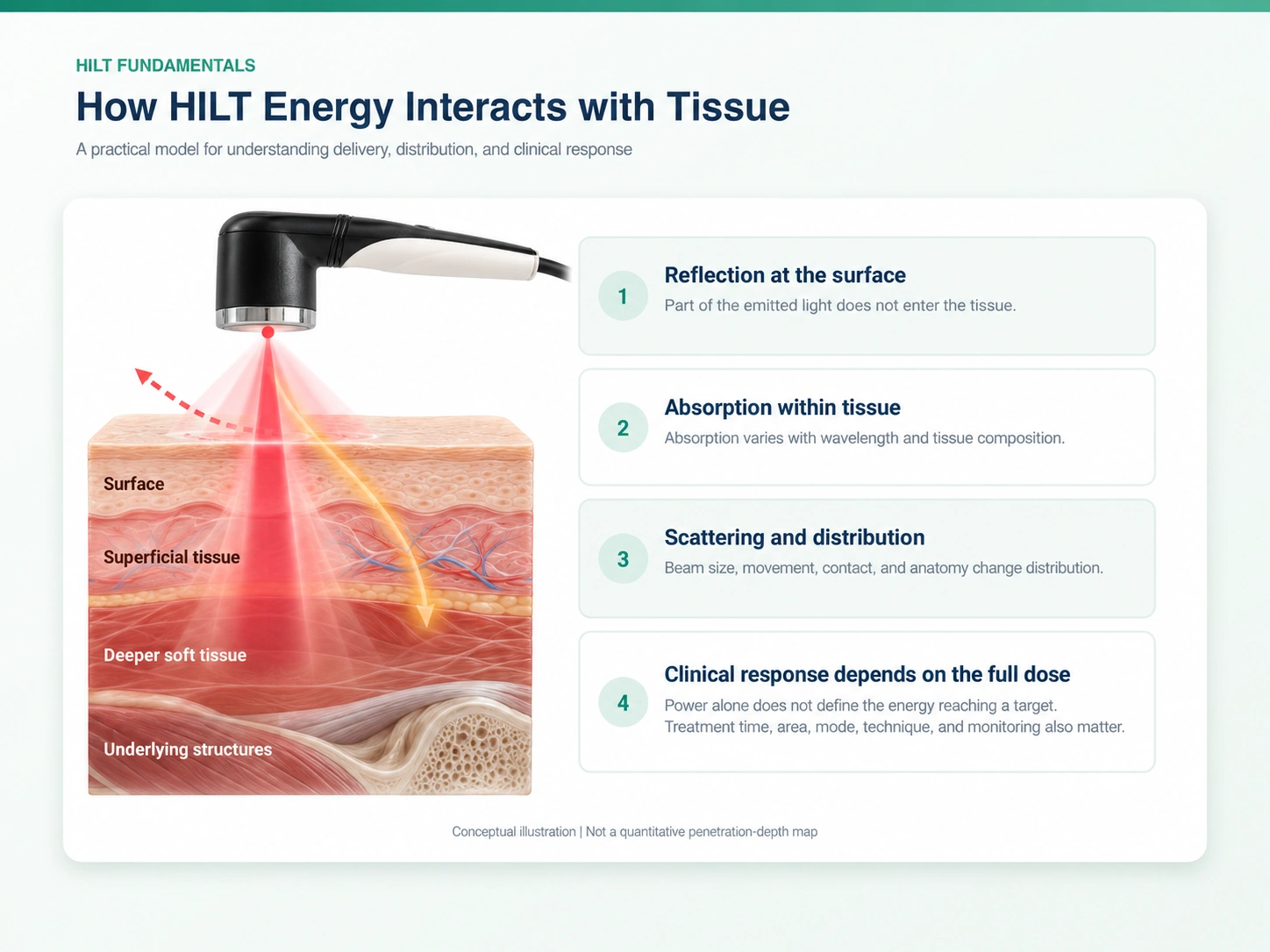 HILT FUNDAMENTALS

How HILT Energy Interacts with Tissue

A practical model for understanding delivery, distribution, and clinical response

Surface

Superficial tissue

Deeper soft tissue

Underlying structures

1

Reflection at the surface

Part of the emitted light does not enter the tissue.

2

Absorption within tissue

Absorption varies with wavelength and tissue composition.

3

Scattering and distribution

Beam size, movement, contact, and anatomy change distribution.

4

Clinical response depends on the full dose

Power alone does not define the energy reaching a target. Treatment time, area, mode, technique, and monitoring also matter.

Conceptual illustration | Not a quantitative penetration-depth map